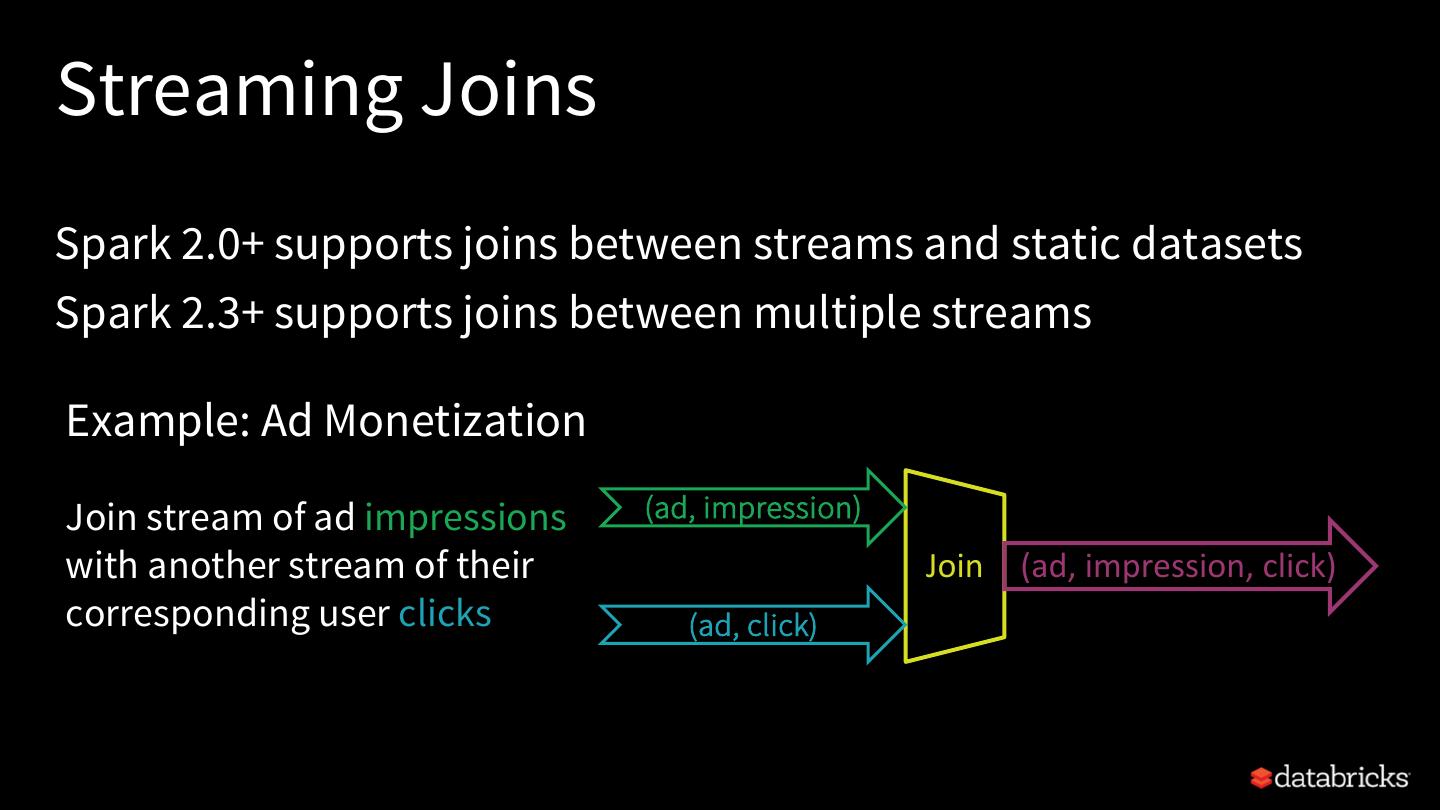 Streaming Joins

Spark 2.0+ supports joins between streams and static datasets
Spark 2.3+ supports joins between multiple streams

Example: Ad Monetization

Join stream of ad impressions with another stream of their corresponding user clicks

(ad, impression)

(ad, click)

Join

(ad, impression, click)

databricks